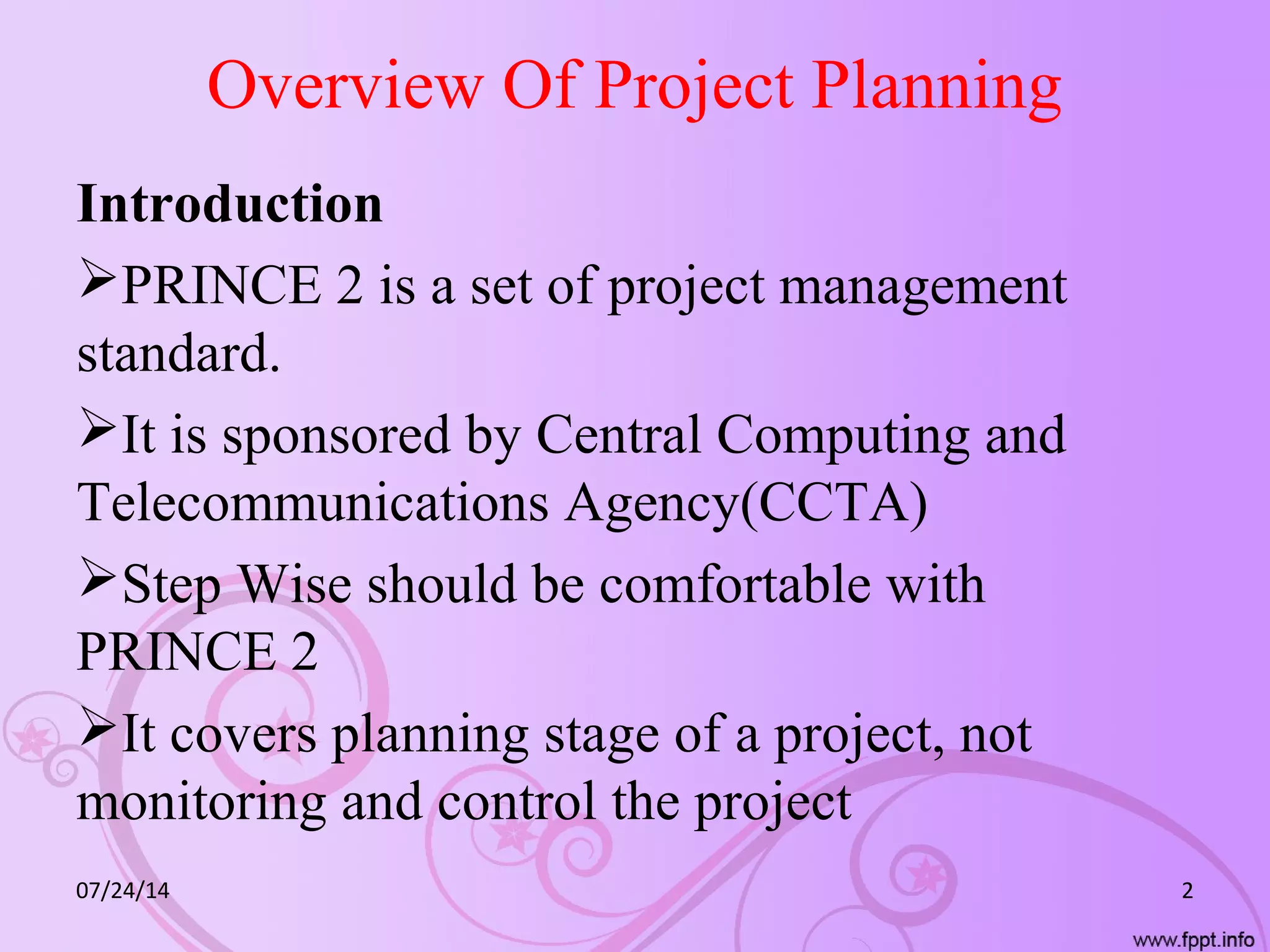 Overview Of Project Planning

Introduction

➢PRINCE 2 is a set of project management standard.

➢It is sponsored by Central Computing and Telecommunications Agency(CCTA)

➢Step Wise should be comfortable with PRINCE 2

➢It covers planning stage of a project, not monitoring and control the project

07/24/14

2

www.fppt.info